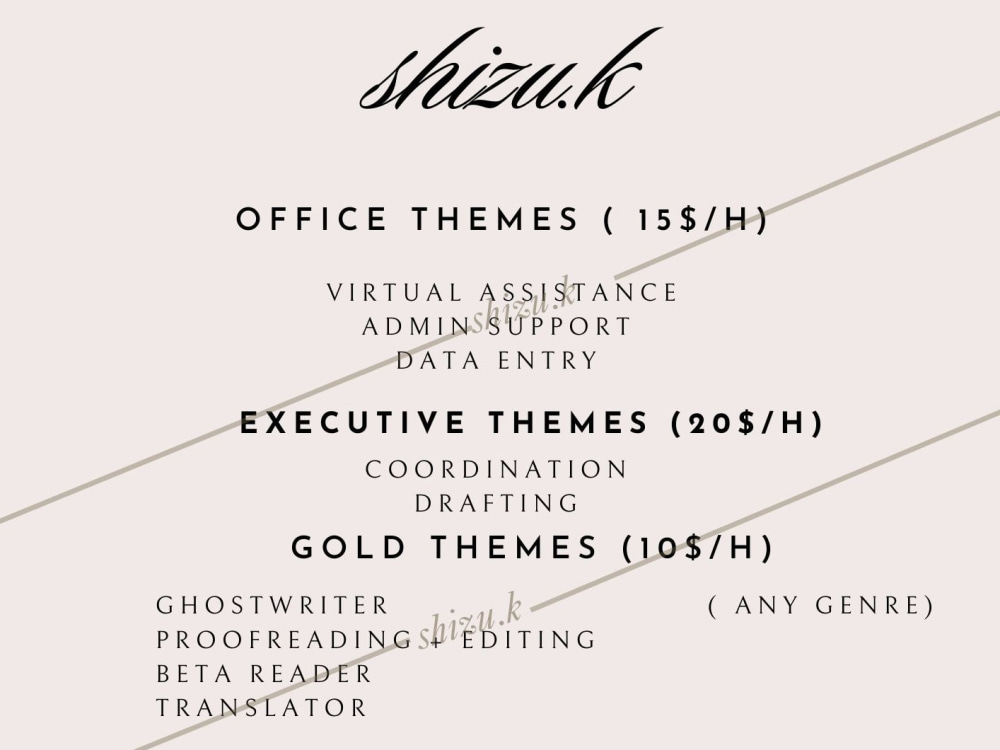 shizu.k

OFFICE THEMES ( 15$/H)

VIRTUAL ASSISTANCE
ADMIN SUPPORT
DATA ENTRY

shizu.k

EXECUTIVE THEMES (20$/H)

COORDINATION
DRAFTING

GOLD THEMES (10$/H)

GHOSTWRITER ( ANY GENRE)
PROOFREADING + EDITING
BETA READER
TRANSLATOR

shizu.k